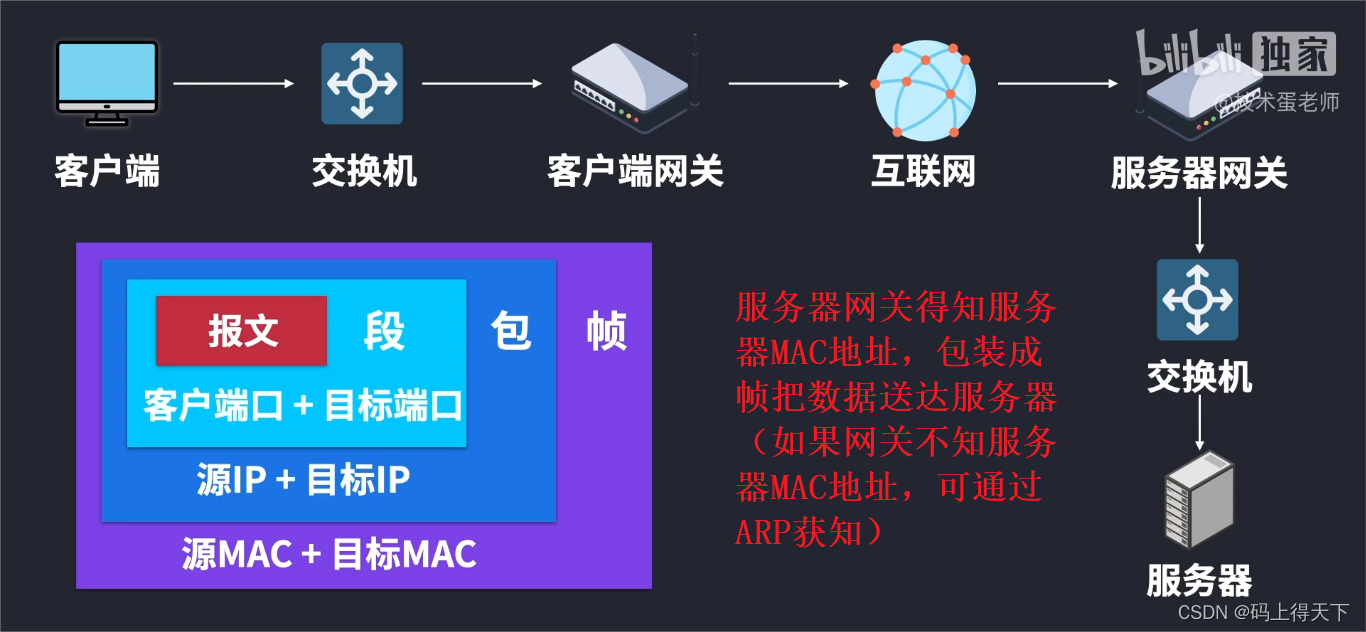 bilibili 独家
@技术蛋老师

客户端

交换机

客户端网关

互联网

服务器网关

报文

段

包

帧

客户端口 + 目标端口

源IP + 目标IP

源MAC + 目标MAC

服务器网关得知服务器MAC地址，包装成帧把数据送达服务器（如果网关不知服务器MAC地址，可通过ARP获知）

交换机

服务器

CSDN @码上得天下